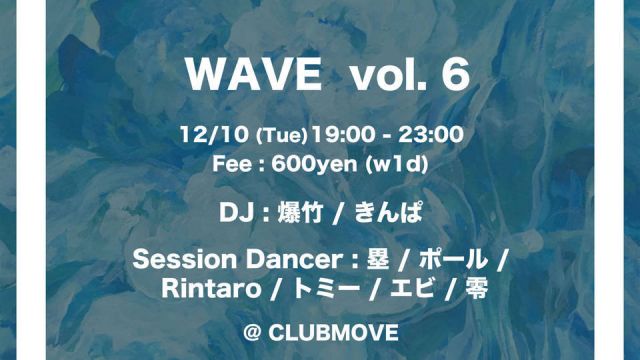 WAVE vol. 6

12/10 (Tue) 19:00 - 23:00
Fee : 600yen (w1d)

DJ : 爆竹 / きんぱ

Session Dancer : 塁 / ポール / Rintaro / トミー / エビ / 零

@ CLUBMOVE